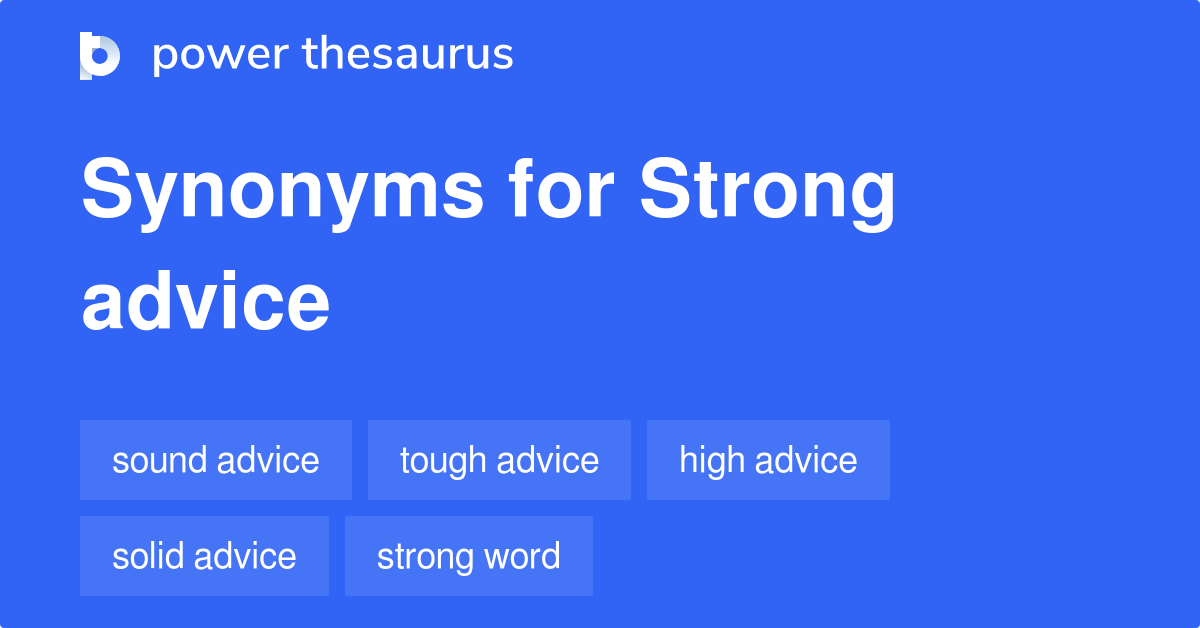 power thesaurus

Synonyms for Strong advice

sound advice
tough advice
high advice
solid advice
strong word